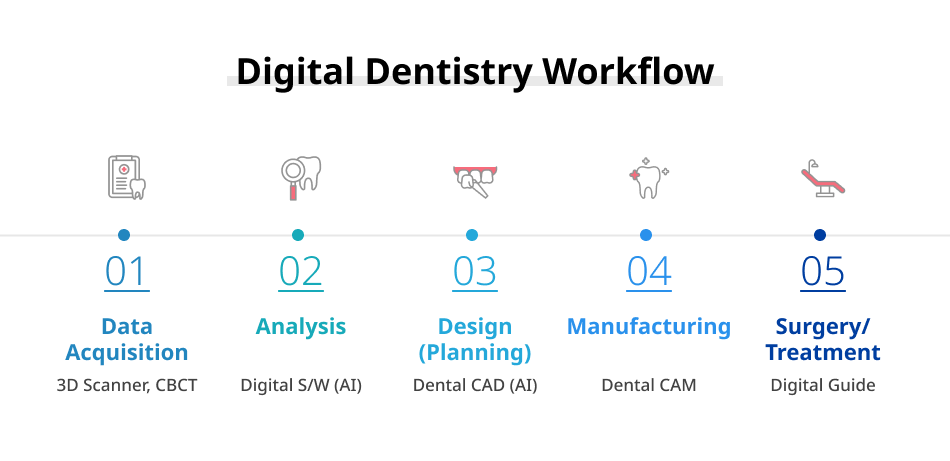 Digital Dentistry Workflow

01
Data Acquisition
3D Scanner, CBCT

02
Analysis
Digital S/W (AI)

03
Design (Planning)
Dental CAD (AI)

04
Manufacturing
Dental CAM

05
Surgery/ Treatment
Digital Guide